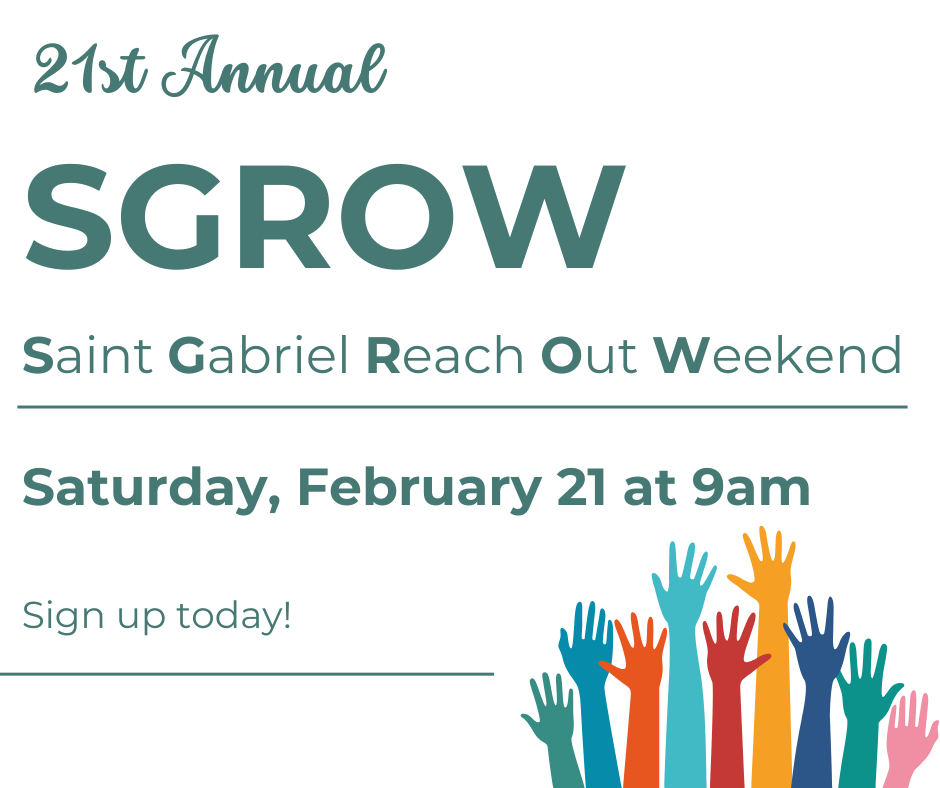 21st Annual

SGROW

Saint Gabriel Reach Out Weekend

Saturday, February 21 at 9am

Sign up today!